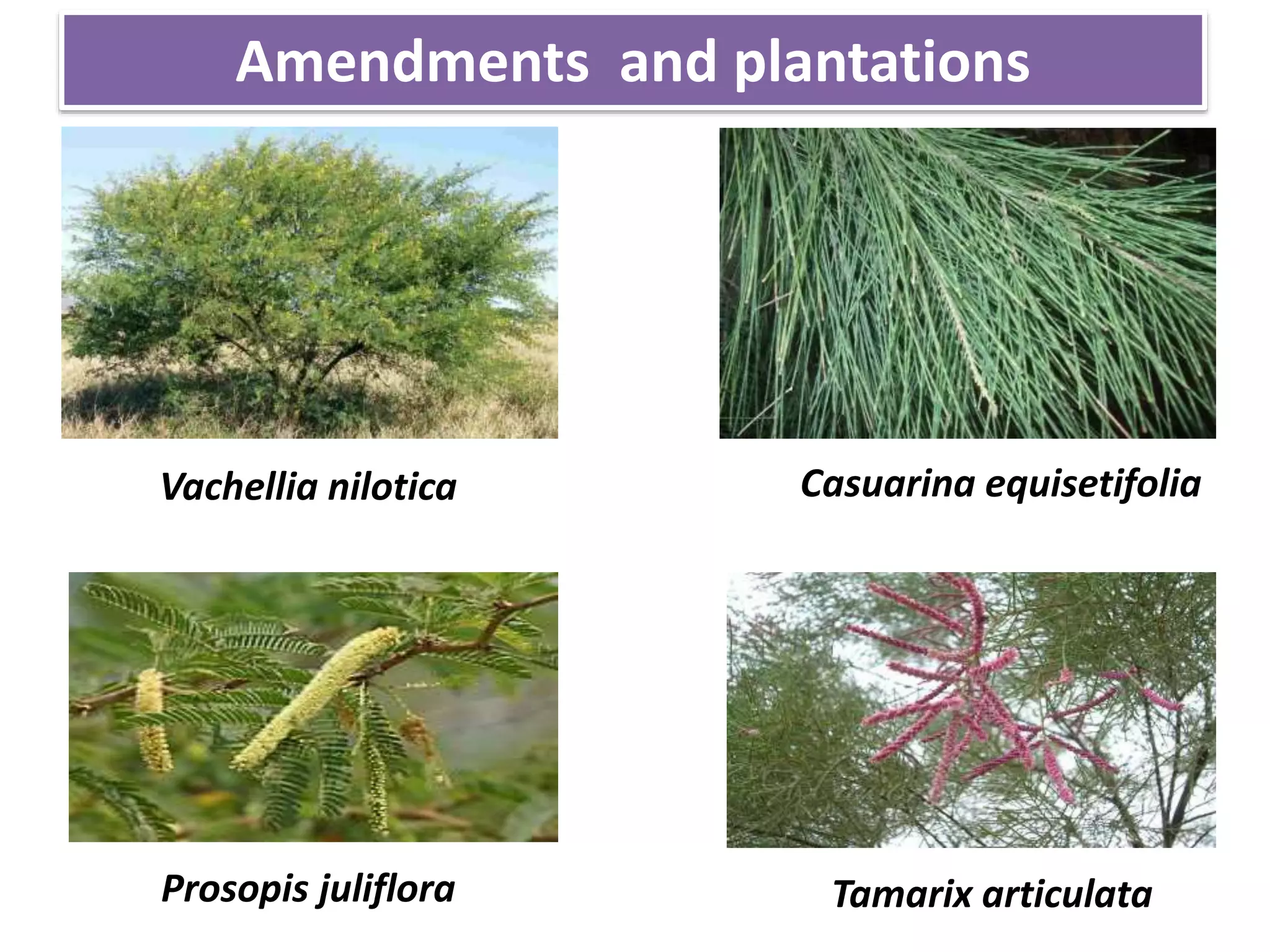 Amendments  and plantations

Vachellia nilotica

Casuarina equisetifolia

Prosopis juliflora

Tamarix articulata